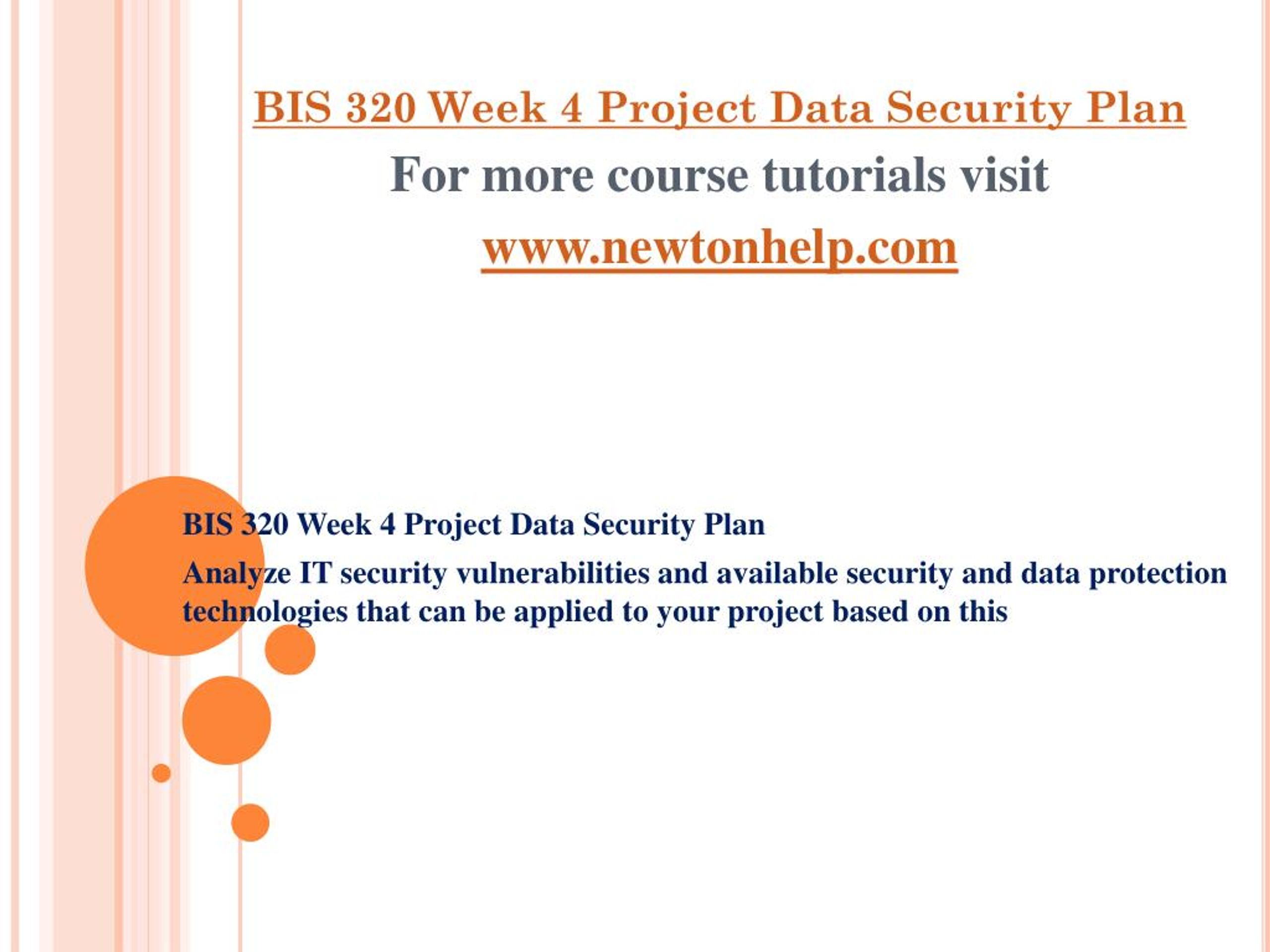 BIS 320 Week 4 Project Data Security Plan

For more course tutorials visit

www.newtonhelp.com

BIS 320 Week 4 Project Data Security Plan

Analyze IT security vulnerabilities and available security and data protection technologies that can be applied to your project based on this